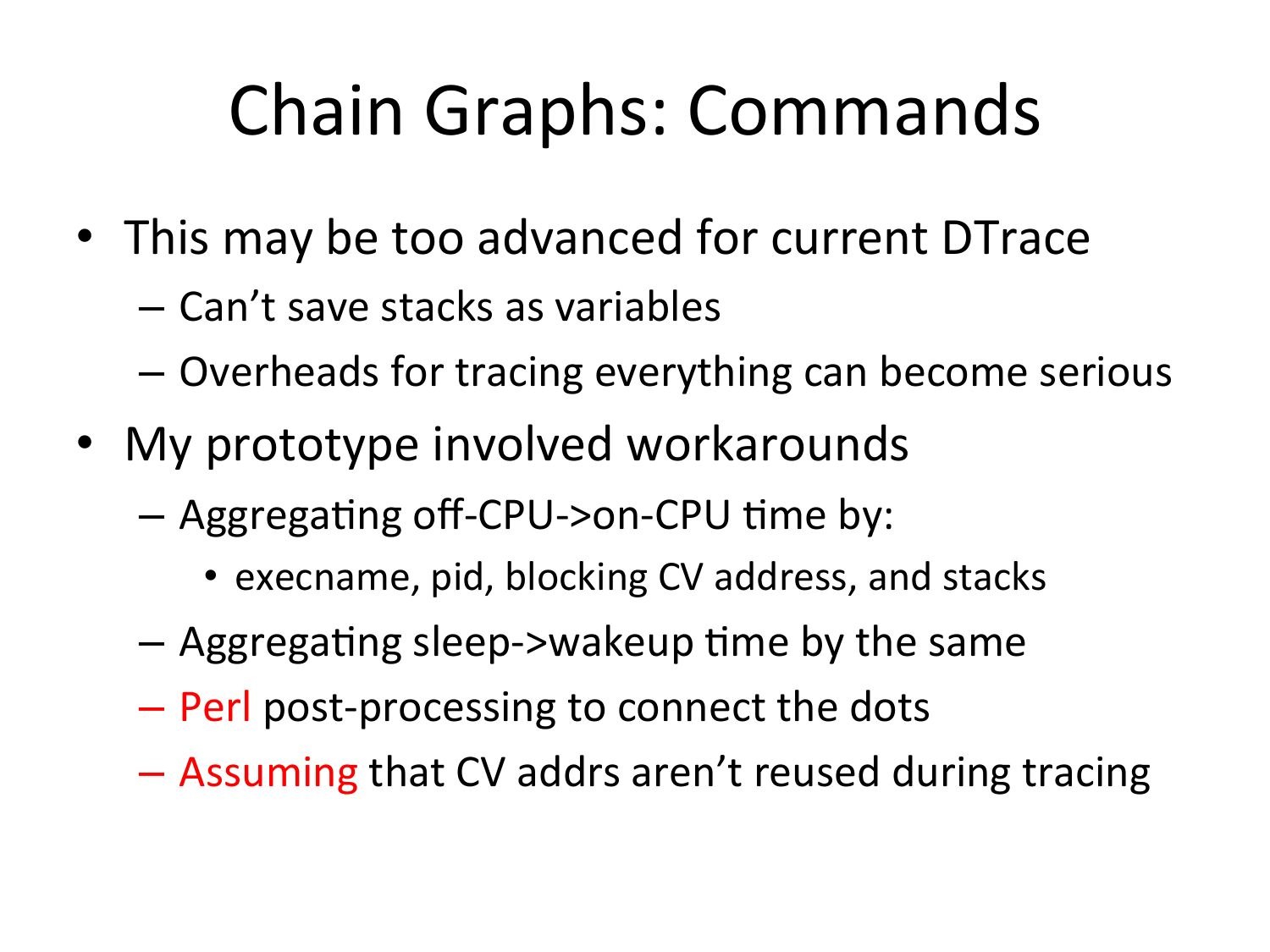 Chain Graphs: Commands

• This may be too advanced for current DTrace
  – Can't save stacks as variables
  – Overheads for tracing everything can become serious
• My prototype involved workarounds
  – Aggregating off-CPU->on-CPU time by:
    • execname, pid, blocking CV address, and stacks
  – Aggregating sleep->wakeup time by the same
  – Perl post-processing to connect the dots
  – Assuming that CV addrs aren't reused during tracing